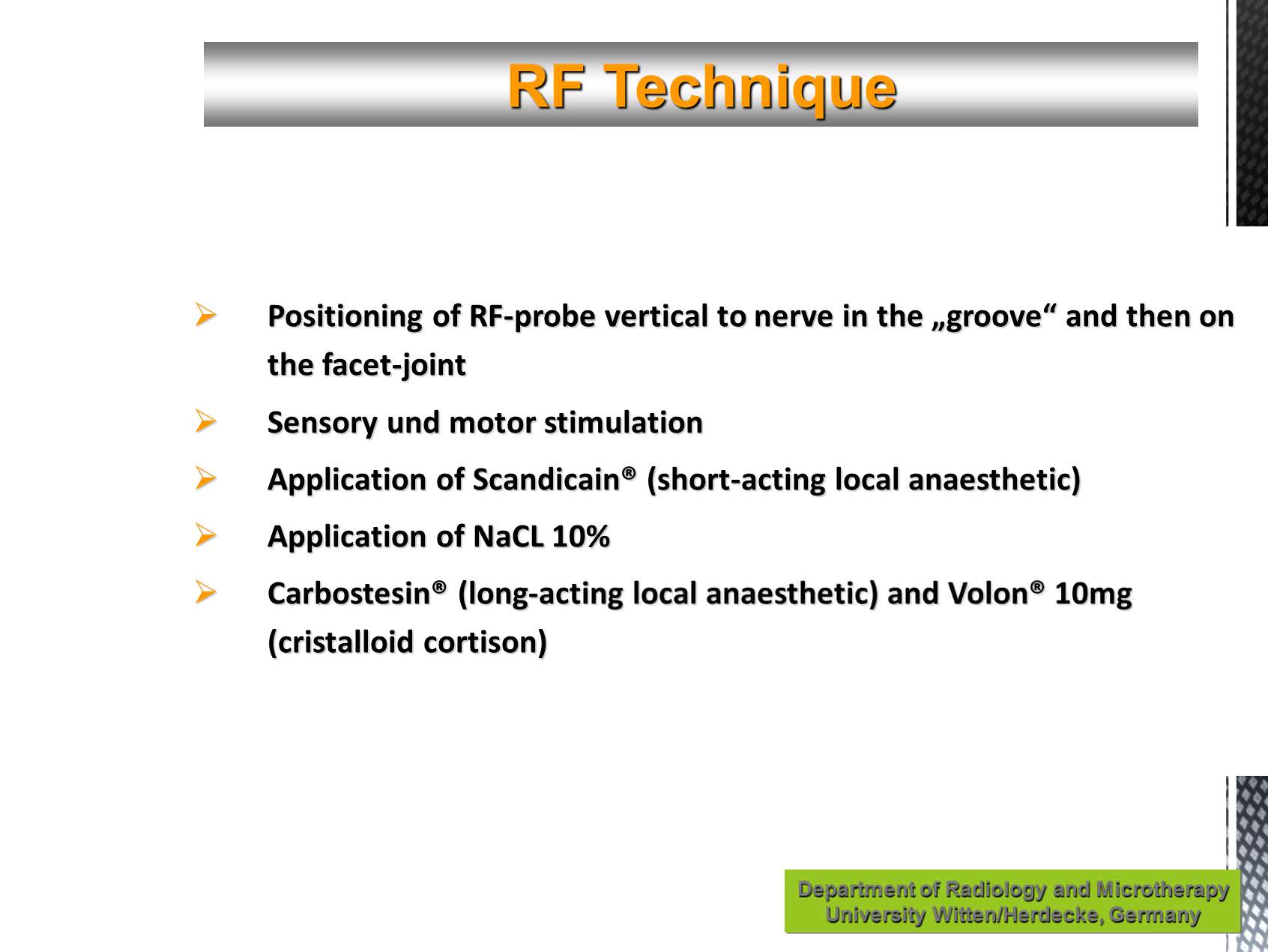 RF Technique

➢ Positioning of RF-probe vertical to nerve in the „groove“ and then on the facet-joint

➢ Sensory und motor stimulation

➢ Application of Scandicain® (short-acting local anaesthetic)

➢ Application of NaCL 10%

➢ Carbostesin® (long-acting local anaesthetic) and Volon® 10mg (cristalloid cortison)

Department of Radiology and Microtherapy
University Witten/Herdecke, Germany